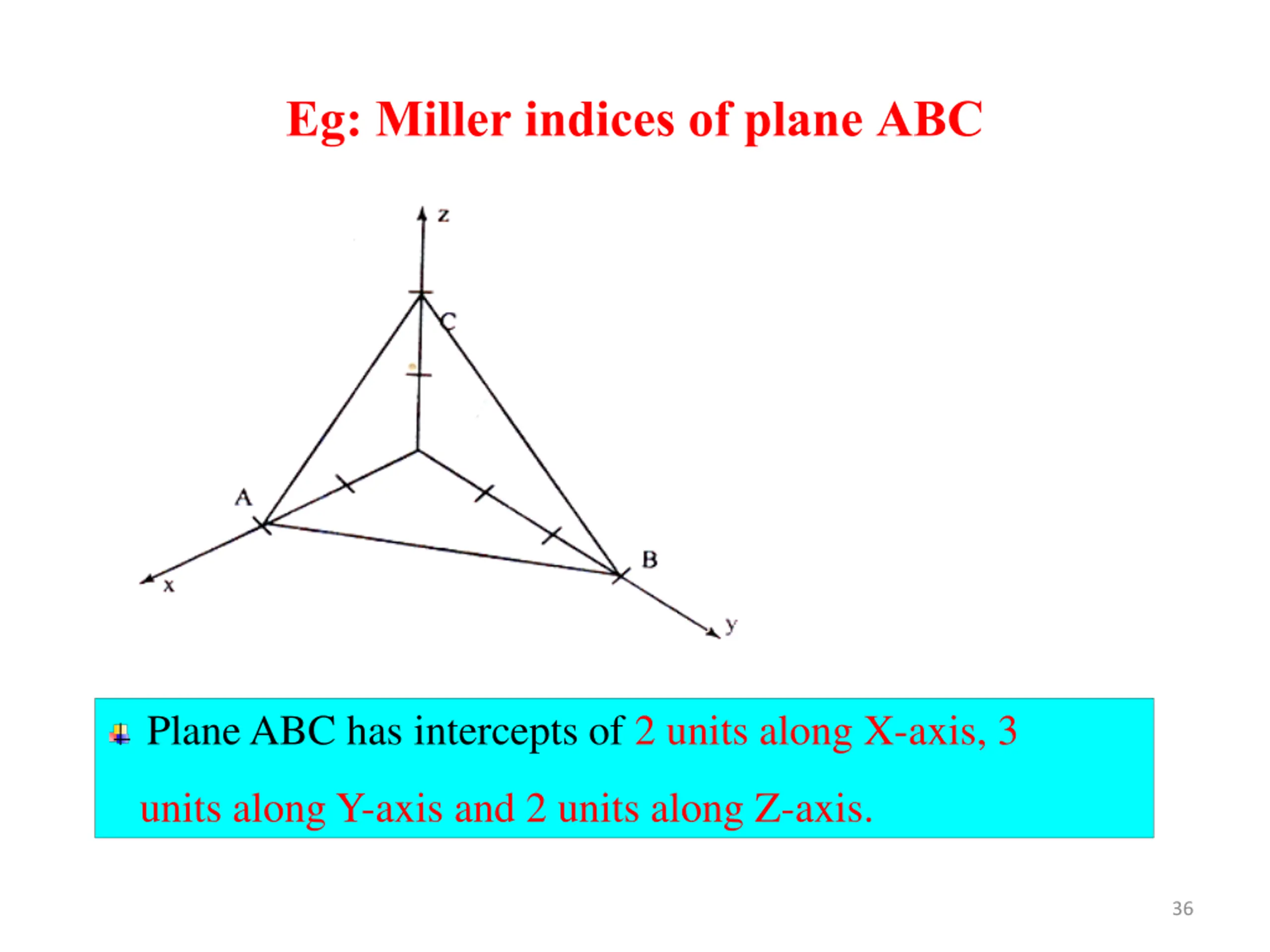 Eg: Miller indices of plane ABC

z

C

A

B

x

y

Plane ABC has intercepts of 2 units along X-axis, 3 units along Y-axis and 2 units along Z-axis.

36